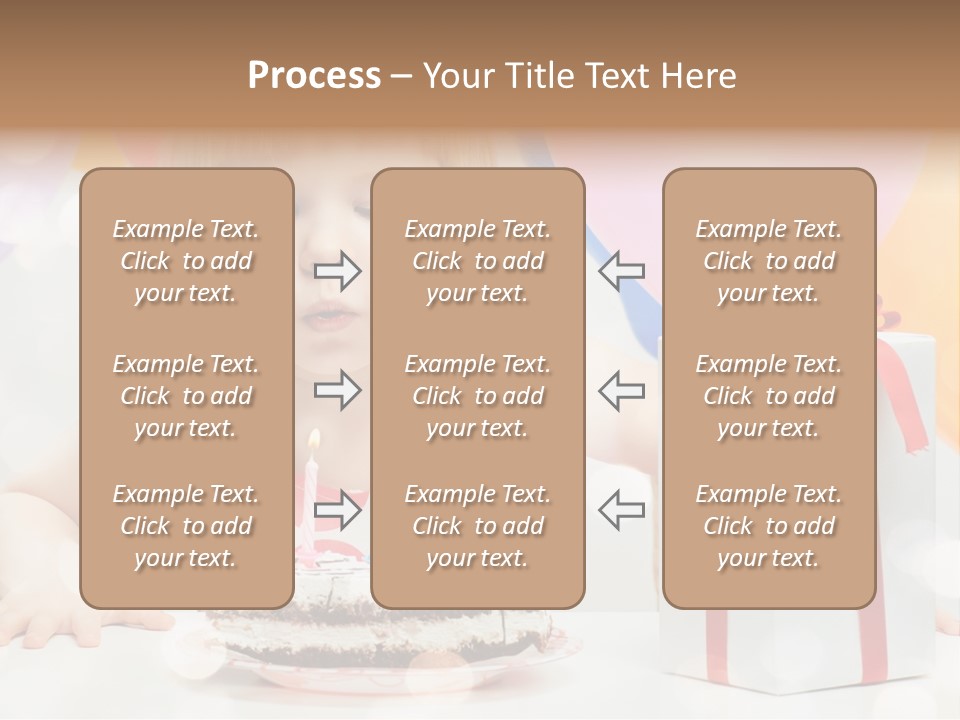 Process – Your Title Text Here

Example Text. Click to add your text.

Example Text. Click to add your text.

Example Text. Click to add your text.

Example Text. Click to add your text.

Example Text. Click to add your text.

Example Text. Click to add your text.

Example Text. Click to add your text.

Example Text. Click to add your text.

Example Text. Click to add your text.